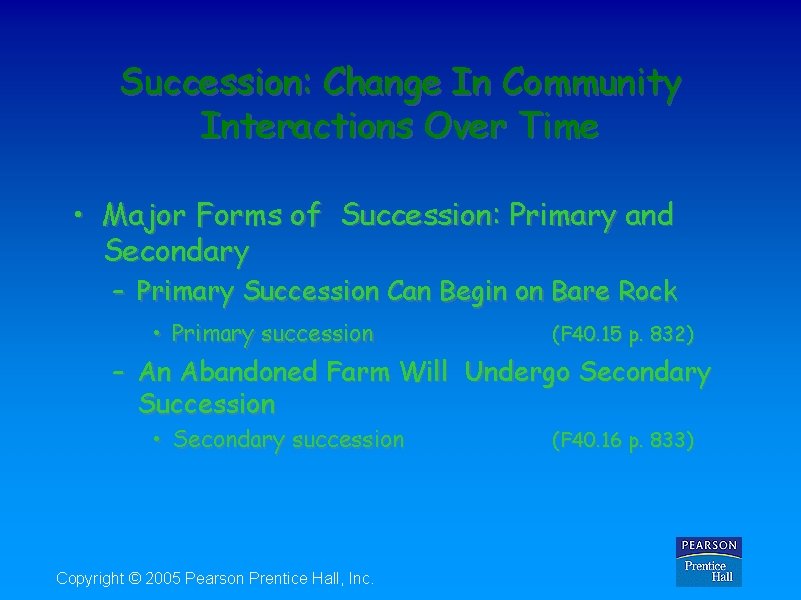 Succession: Change In Community Interactions Over Time

• Major Forms of Succession: Primary and Secondary

– Primary Succession Can Begin on Bare Rock

• Primary succession (F40.15 p. 832)

– An Abandoned Farm Will Undergo Secondary Succession

• Secondary succession (F40.16 p. 833)

Copyright © 2005 Pearson Prentice Hall, Inc.

PEARSON
Prentice Hall